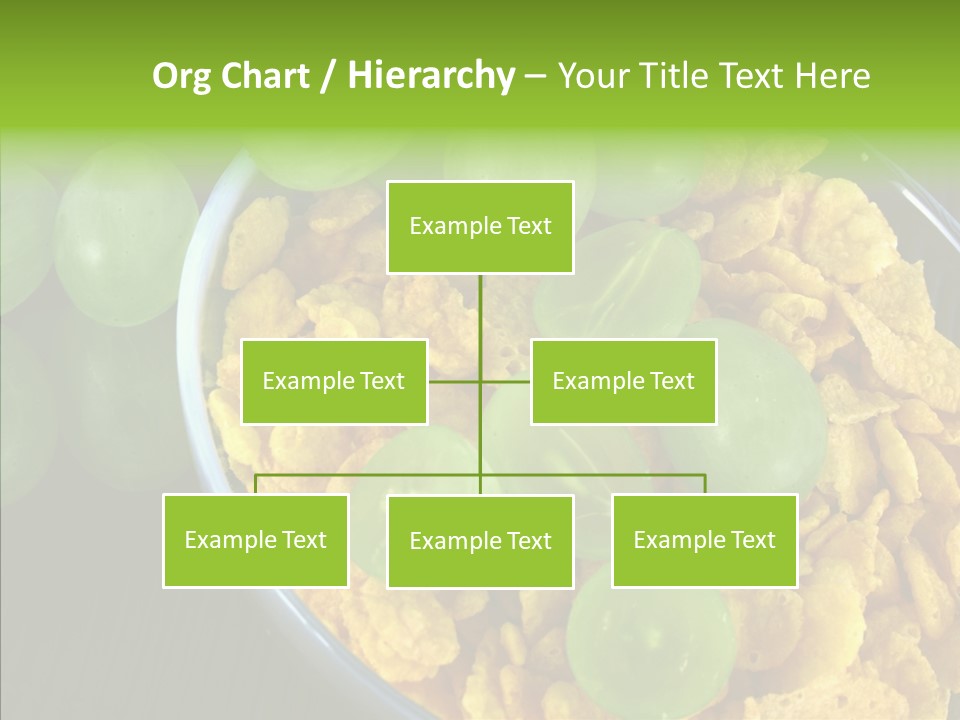 Org Chart / Hierarchy – Your Title Text Here

Example Text

Example Text

Example Text

Example Text

Example Text

Example Text